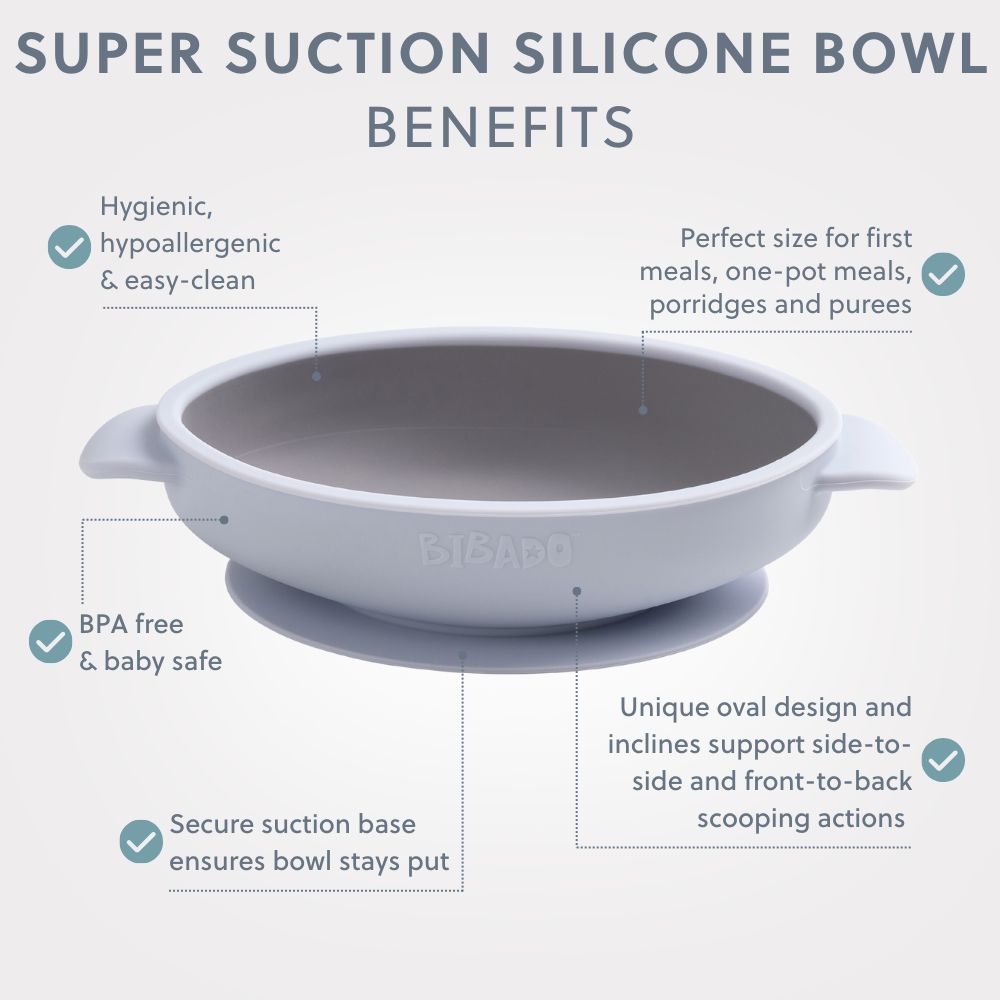 SUPER SUCTION SILICONE BOWL
BENEFITS

Hygienic, hypoallergenic & easy-clean

Perfect size for first meals, one-pot meals, porridges and purees

BIBADO

BPA free & baby safe

Unique oval design and inclines support side-to-side and front-to-back scooping actions

Secure suction base ensures bowl stays put